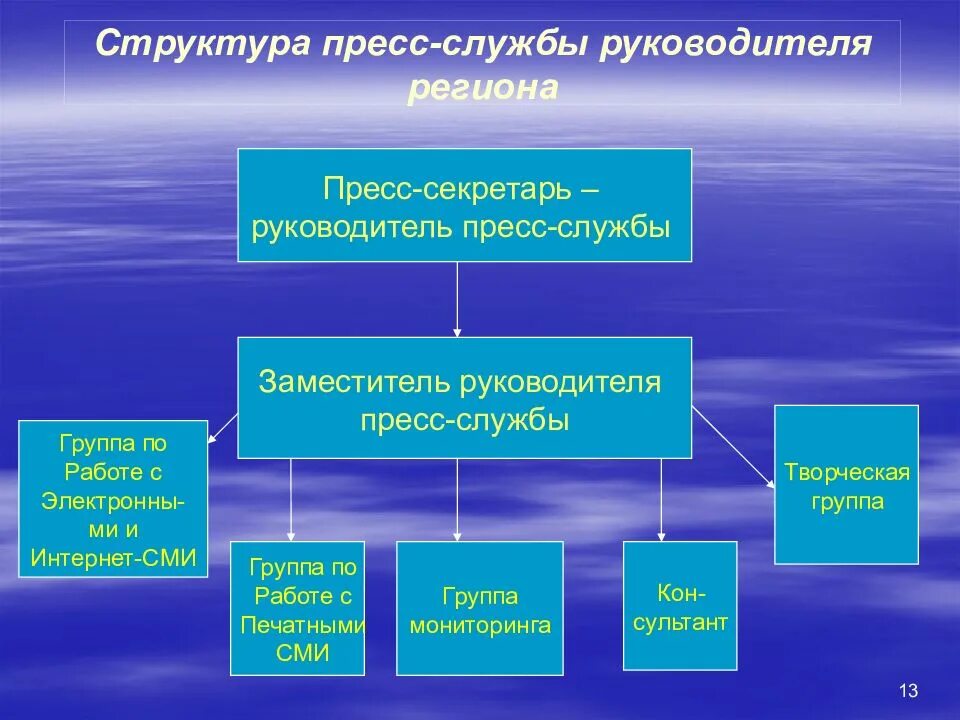 Структура пресс-службы руководителя региона

Пресс-секретарь – руководитель пресс-службы

Заместитель руководителя пресс-службы

Группа по Работе с Электронными и Интернет-СМИ

Группа по Работе с Печатными СМИ

Группа мониторинга

Консультант

Творческая группа

13